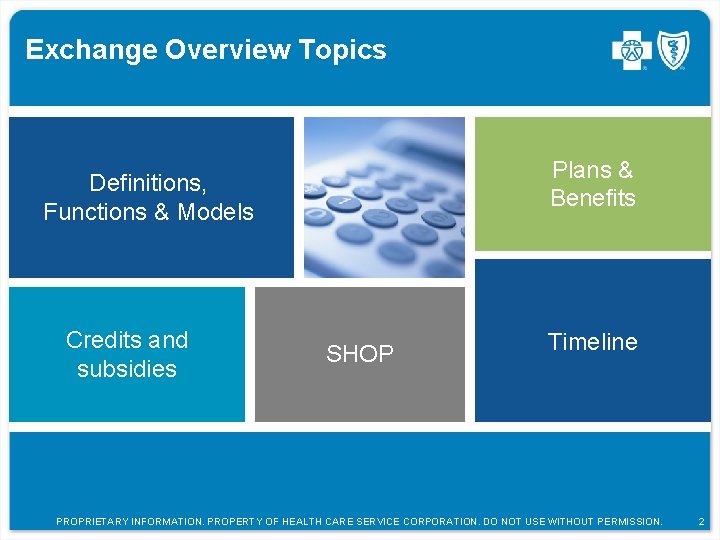 Exchange Overview Topics

Definitions, Functions & Models

Plans & Benefits

Credits and subsidies

SHOP

Timeline

PROPRIETARY INFORMATION. PROPERTY OF HEALTH CARE SERVICE CORPORATION. DO NOT USE WITHOUT PERMISSION. 2